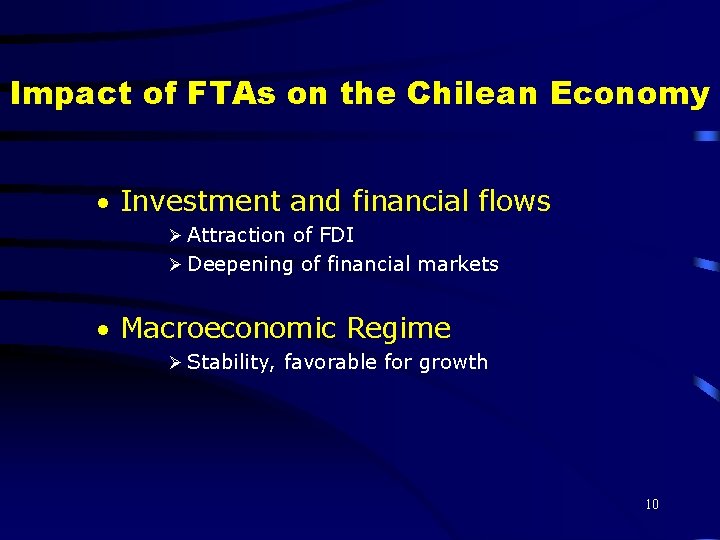 Impact of FTAs on the Chilean Economy

• Investment and financial flows
➢ Attraction of FDI
➢ Deepening of financial markets

• Macroeconomic Regime
➢ Stability, favorable for growth

10